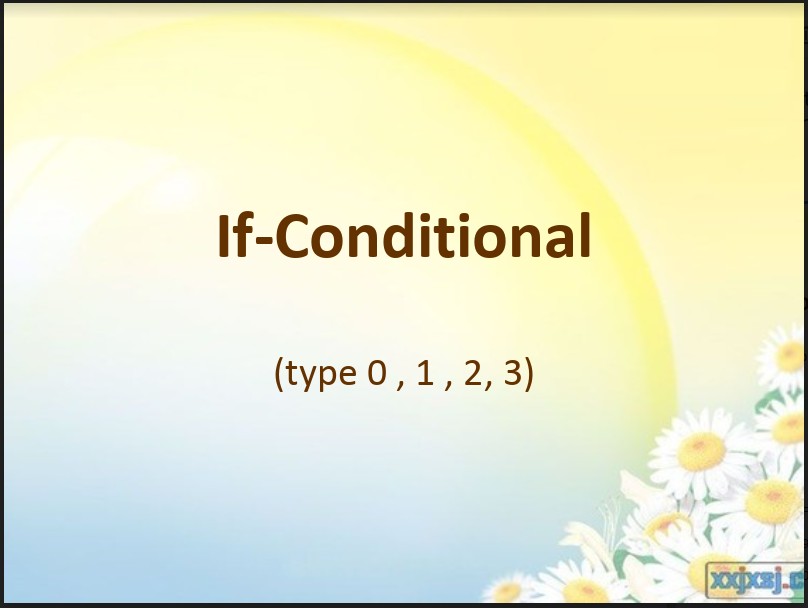 If-Conditional

(type 0 , 1 , 2, 3)

xxjxsj.c